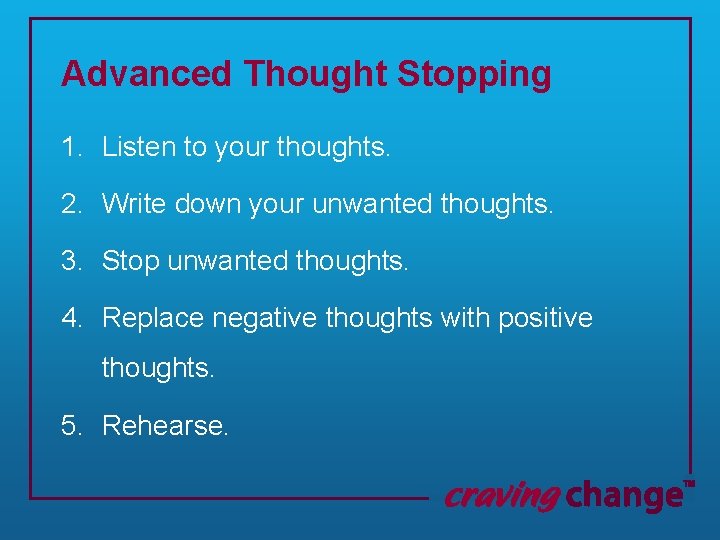 Advanced Thought Stopping

1. Listen to your thoughts.

2. Write down your unwanted thoughts.

3. Stop unwanted thoughts.

4. Replace negative thoughts with positive thoughts.

5. Rehearse.

craving change™